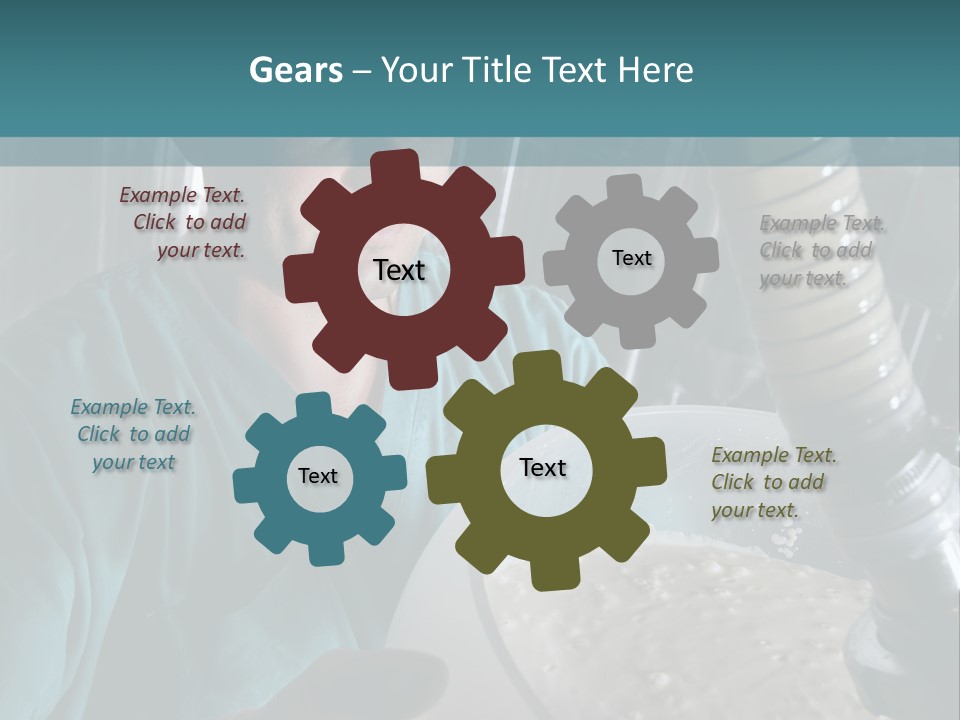 Gears – Your Title Text Here

Example Text. Click to add your text.

Text

Text

Example Text. Click to add your text.

Example Text. Click to add your text

Text

Text

Example Text. Click to add your text.